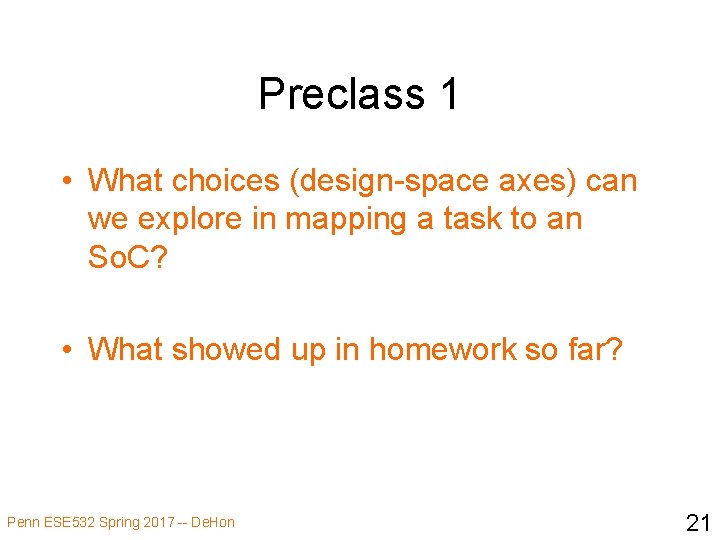 Preclass 1

• What choices (design-space axes) can we explore in mapping a task to an SoC?

• What showed up in homework so far?

Penn ESE532 Spring 2017 -- DeHon

21